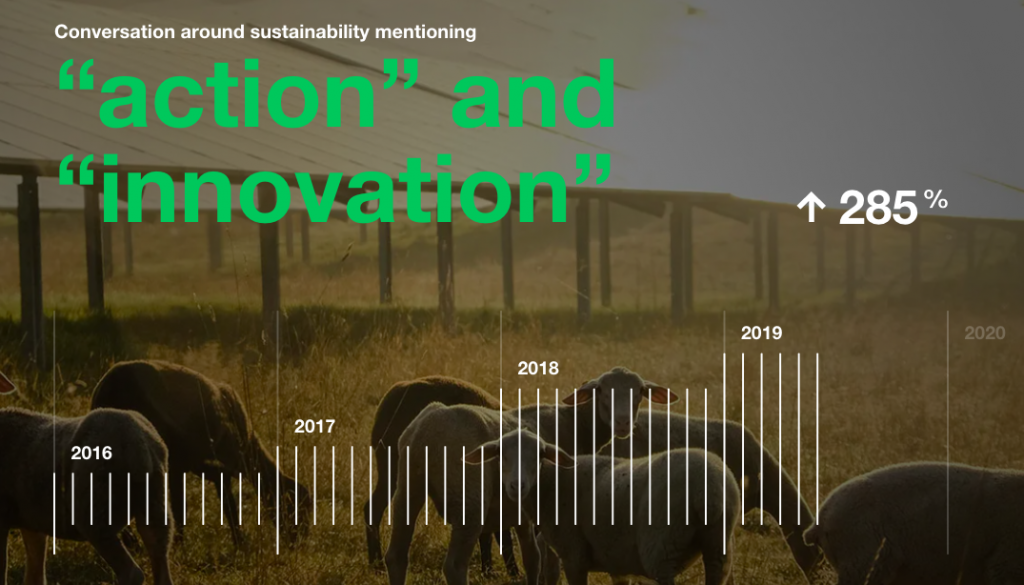 Conversation around sustainability mentioning

“action” and “innovation”

↑ 285 %

2016

2017

2018

2019

2020